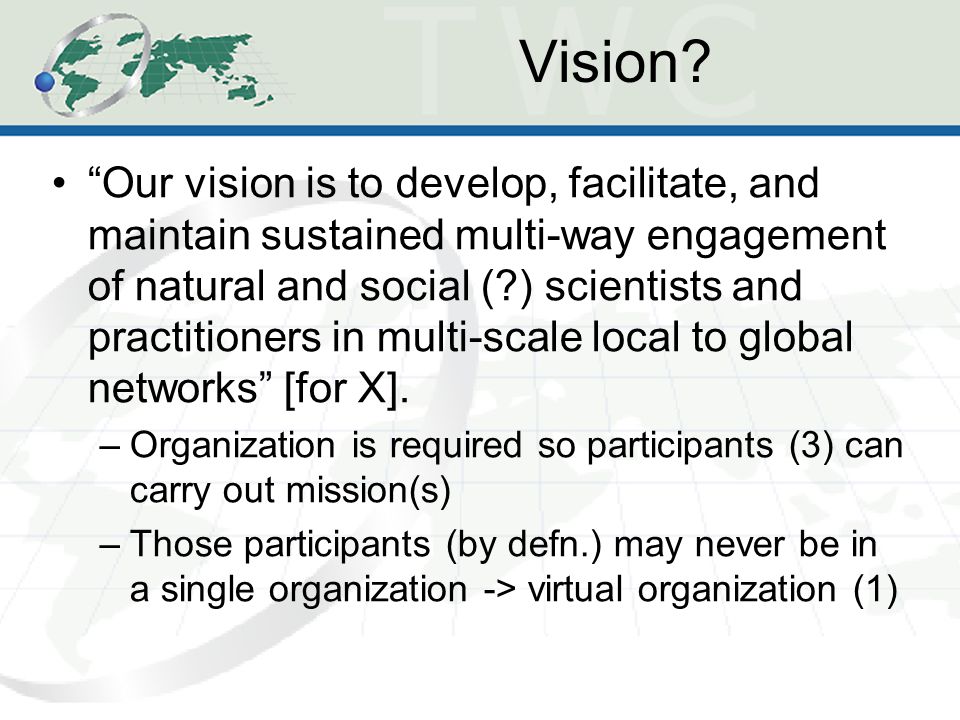 TWC

Vision?

• “Our vision is to develop, facilitate, and maintain sustained multi-way engagement of natural and social (?) scientists and practitioners in multi-scale local to global networks” [for X].

– Organization is required so participants (3) can carry out mission(s)

– Those participants (by defn.) may never be in a single organization -> virtual organization (1)